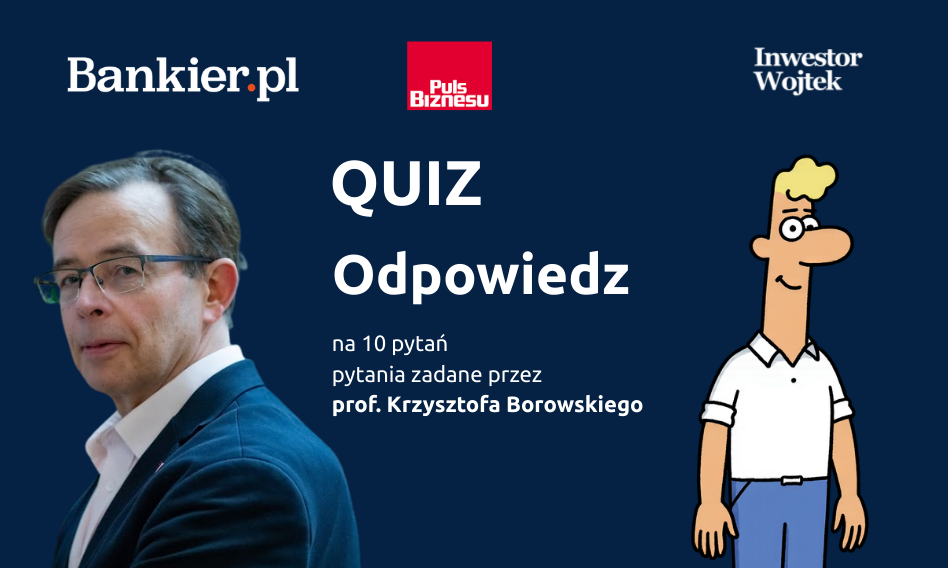 Bankier.pl

Puls Biznesu

Inwestor Wojtek

QUIZ

Odpowiedz

na 10 pytań
pytania zadane przez
prof. Krzysztofa Borowskiego